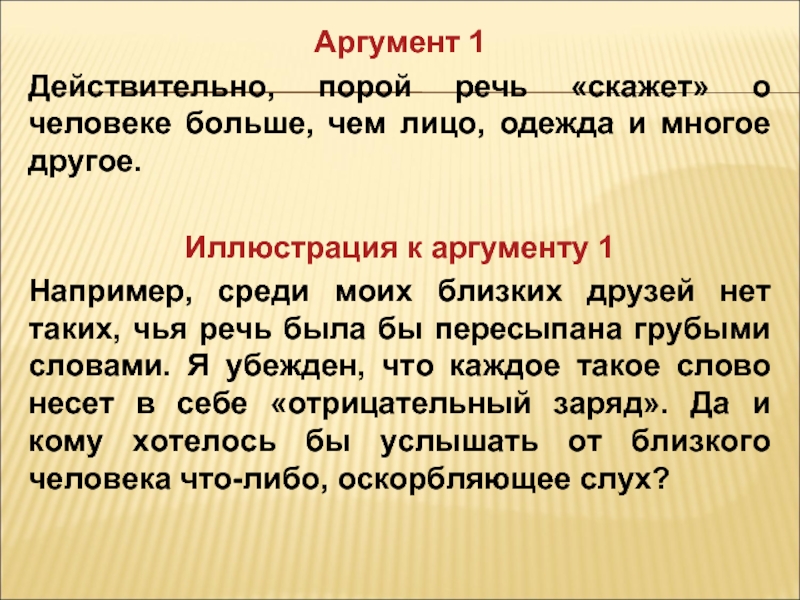 Аргумент 1

Действительно, порой речь «скажет» о человеке больше, чем лицо, одежда и многое другое.

Иллюстрация к аргументу 1

Например, среди моих близких друзей нет таких, чья речь была бы пересыпана грубыми словами. Я убежден, что каждое такое слово несет в себе «отрицательный заряд». Да и кому хотелось бы услышать от близкого человека что-либо, оскорбляющее слух?